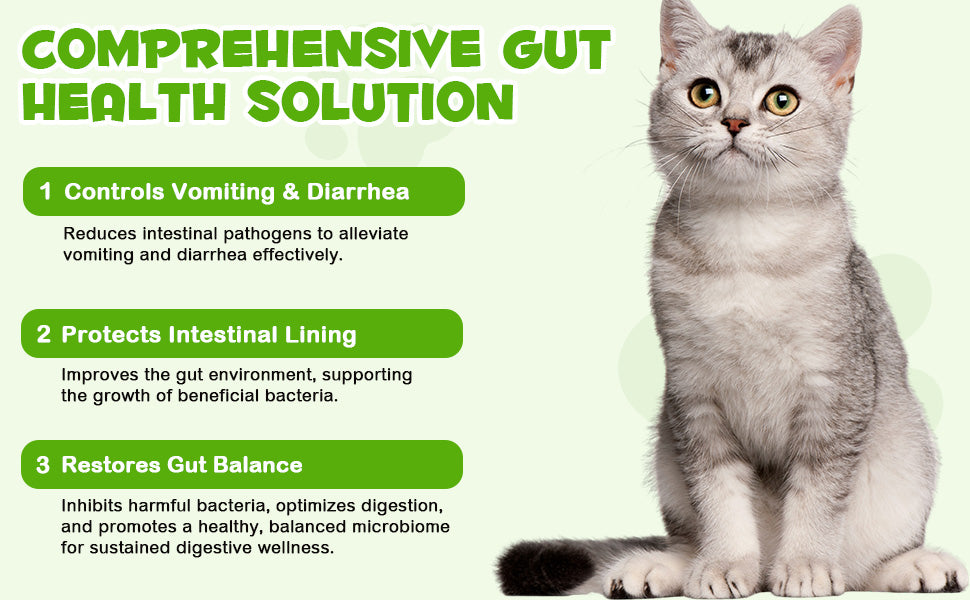 COMPREHENSIVE GUT HEALTH SOLUTION

1 Controls Vomiting & Diarrhea

Reduces intestinal pathogens to alleviate vomiting and diarrhea effectively.

2 Protects Intestinal Lining

Improves the gut environment, supporting the growth of beneficial bacteria.

3 Restores Gut Balance

Inhibits harmful bacteria, optimizes digestion, and promotes a healthy, balanced microbiome for sustained digestive wellness.